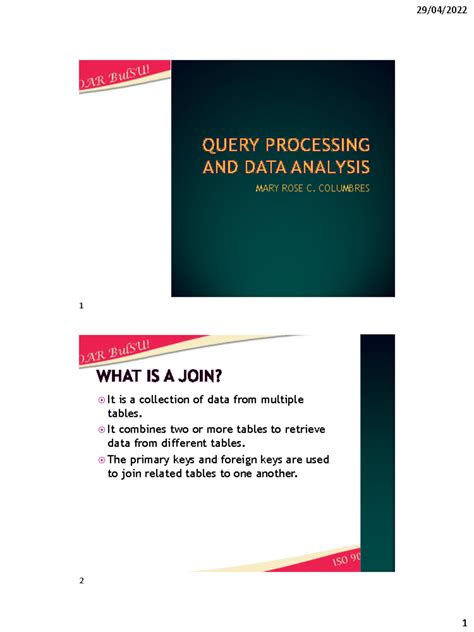 29/04/2022

OAR BulSU!

QUERY PROCESSING AND DATA ANALYSIS

MARY ROSE C. COLUMBRES

1

OAR BulSU!

WHAT IS A JOIN?

It is a collection of data from multiple tables.

It combines two or more tables to retrieve data from different tables.

The primary keys and foreign keys are used to join related tables to one another.

ISO 90

2

1